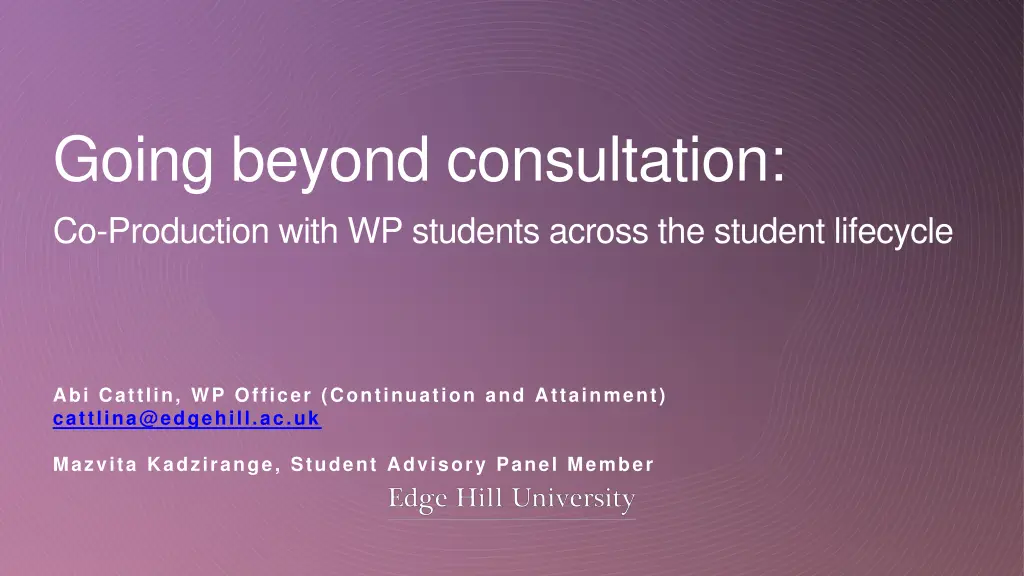 Going beyond consultation:

Co-Production with WP students across the student lifecycle

Abi Cattlin, WP Officer (Continuation and Attainment)
cattlina@edgehill.ac.uk

Mazvita Kadzirange, Student Advisory Panel Member

Edge Hill University